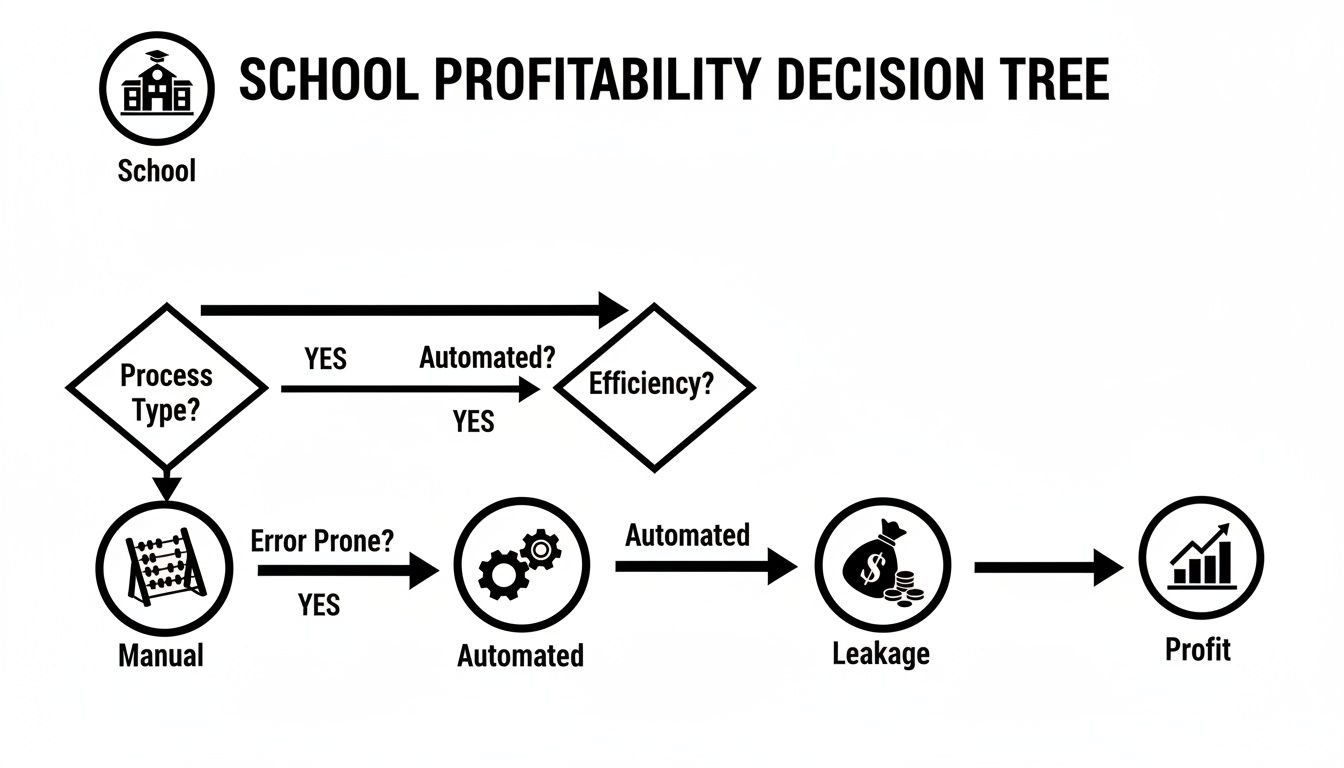 SCHOOL PROFITABILITY DECISION TREE

School

Process Type?

YES

Automated?

YES

Efficiency?

Error Prone?

YES

Automated

Manual

Automated

Leakage

Profit